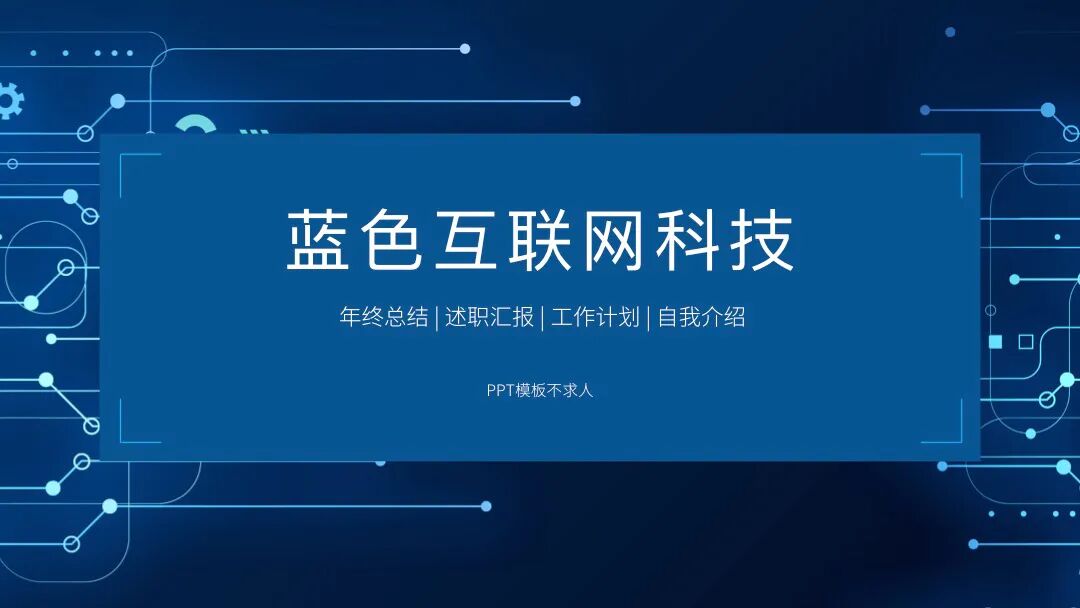 蓝色互联网科技

年终总结 | 述职汇报 | 工作计划 | 自我介绍

PPT模板不求人